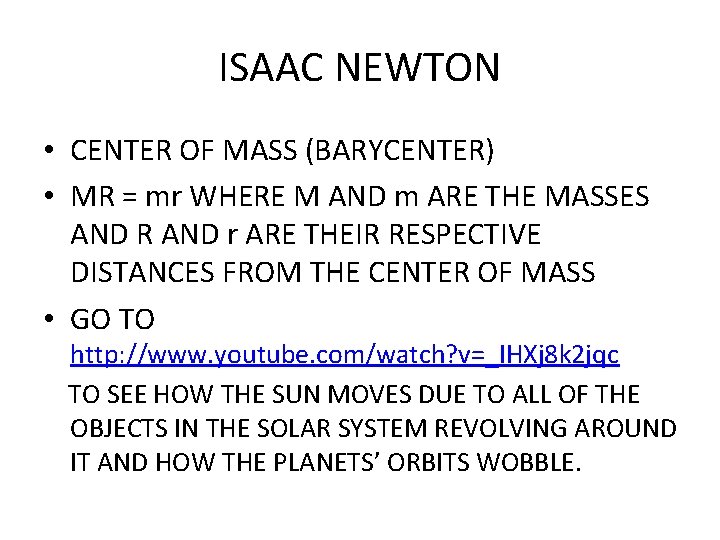 ISAAC NEWTON

• CENTER OF MASS (BARYCENTER)

• MR = mr WHERE M AND m ARE THE MASSES AND R AND r ARE THEIR RESPECTIVE DISTANCES FROM THE CENTER OF MASS

• GO TO http://www.youtube.com/watch?v=_IHXj8k2jqc TO SEE HOW THE SUN MOVES DUE TO ALL OF THE OBJECTS IN THE SOLAR SYSTEM REVOLVING AROUND IT AND HOW THE PLANETS' ORBITS WOBBLE.